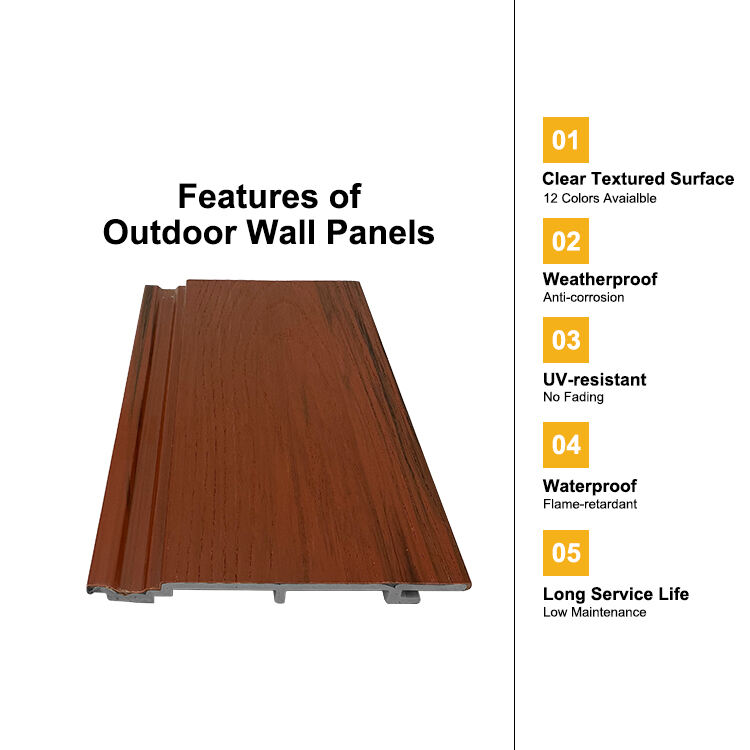 Features of Outdoor Wall Panels

01
Clear Textured Surface
12 Colors Avaialble

02
Weatherproof
Anti-corrosion

03
UV-resistant
No Fading

04
Waterproof
Flame-retardant

05
Long Service Life
Low Maintenance